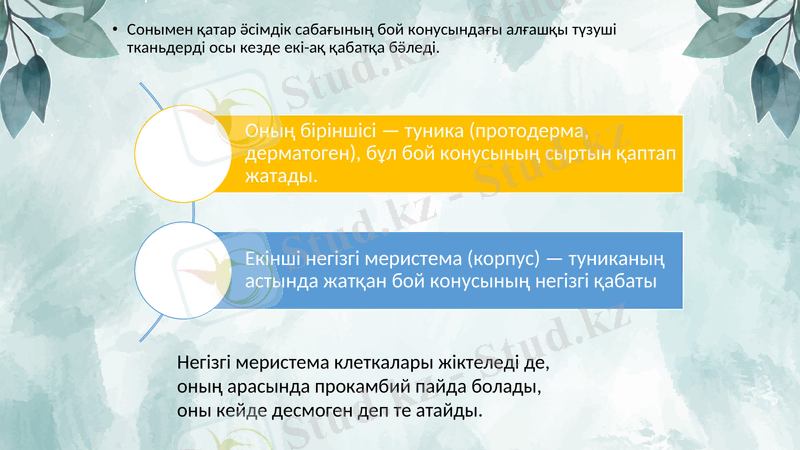 • Сонымен қатар өсімдік сабағының бой конусындағы алғашқы түзуші тканьдерді осы кезде екі-ақ қабатқа бөледі.

Оның біріншісі — туника (протодерма, дерматоген), бұл бой конусының сыртын қаптап жатады.

Екінші негізгі меристема (корпус) — туниканың астында жатқан бой конусының негізгі қабаты

Негізгі меристема клеткалары жіктеледі де, оның арасында прокамбий пайда болады, оны кейде десмоген деп те атайды.

Stud.kz - Stud.kz